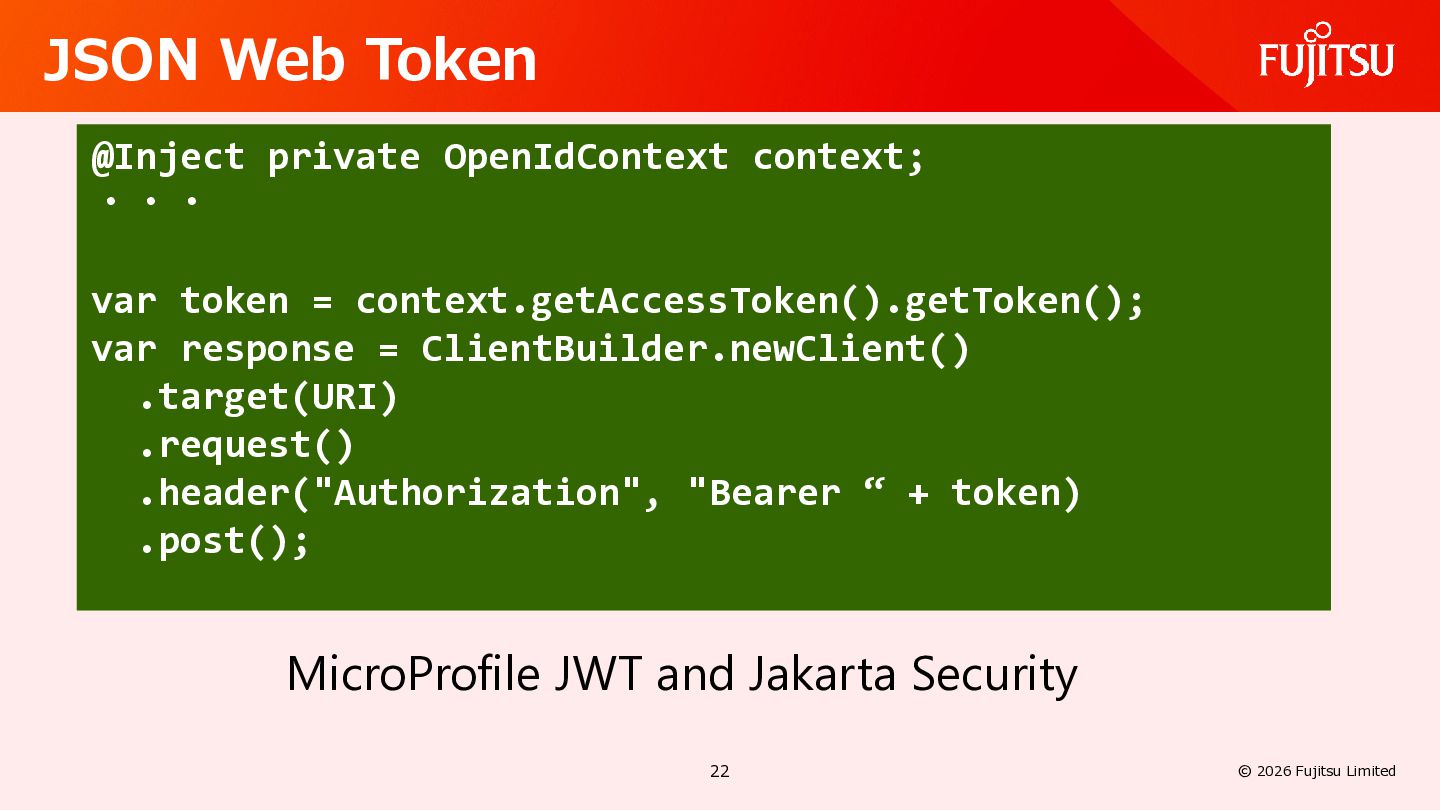 JSON Web Token

FUJITSU

@Inject private OpenIdContext context;
. . .

var token = context.getAccessToken().getToken();
var response = ClientBuilder.newClient()
  .target(URI)
  .request()
  .header("Authorization", "Bearer “ + token)
  .post();

MicroProfile JWT and Jakarta Security

22

© 2026 Fujitsu Limited